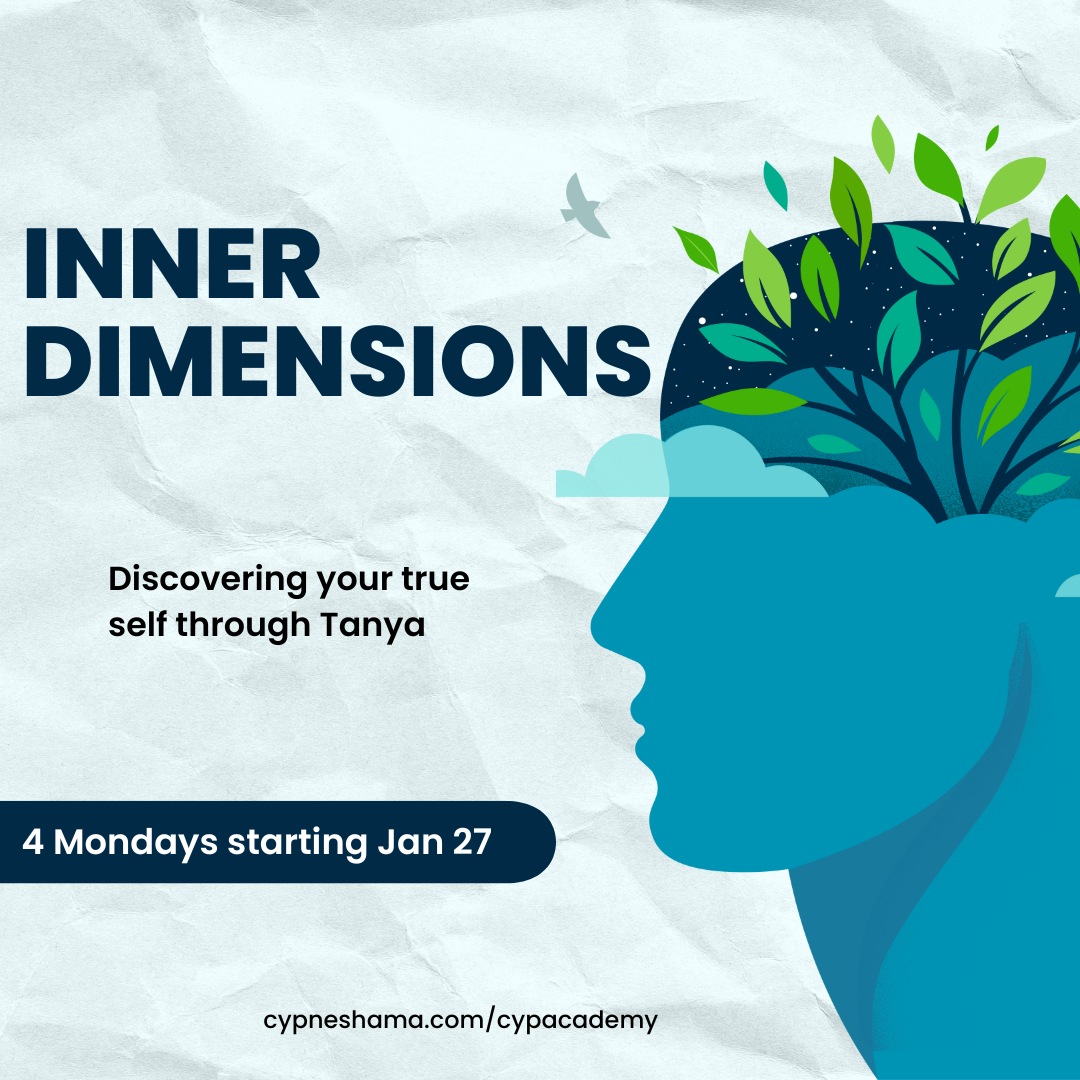 INNER DIMENSIONS

Discovering your true self through Tanya

4 Mondays starting Jan 27

cypneshama.com/cypacademy